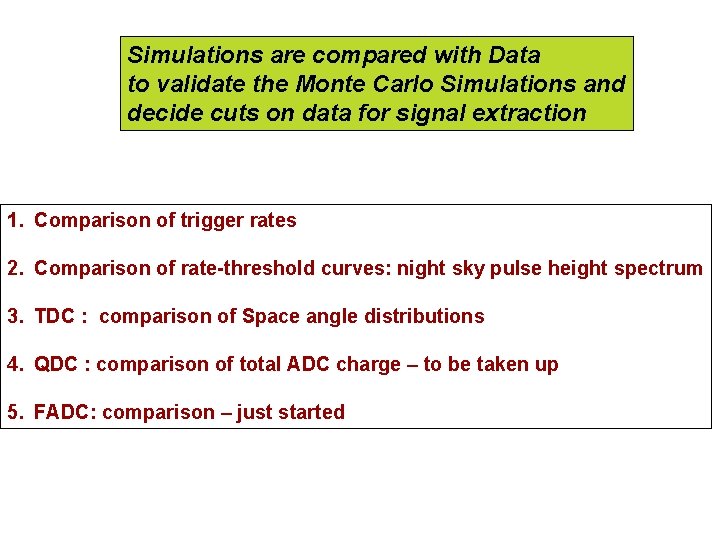 Simulations are compared with Data to validate the Monte Carlo Simulations and decide cuts on data for signal extraction

1. Comparison of trigger rates

2. Comparison of rate-threshold curves: night sky pulse height spectrum

3. TDC : comparison of Space angle distributions

4. QDC : comparison of total ADC charge – to be taken up

5. FADC: comparison – just started